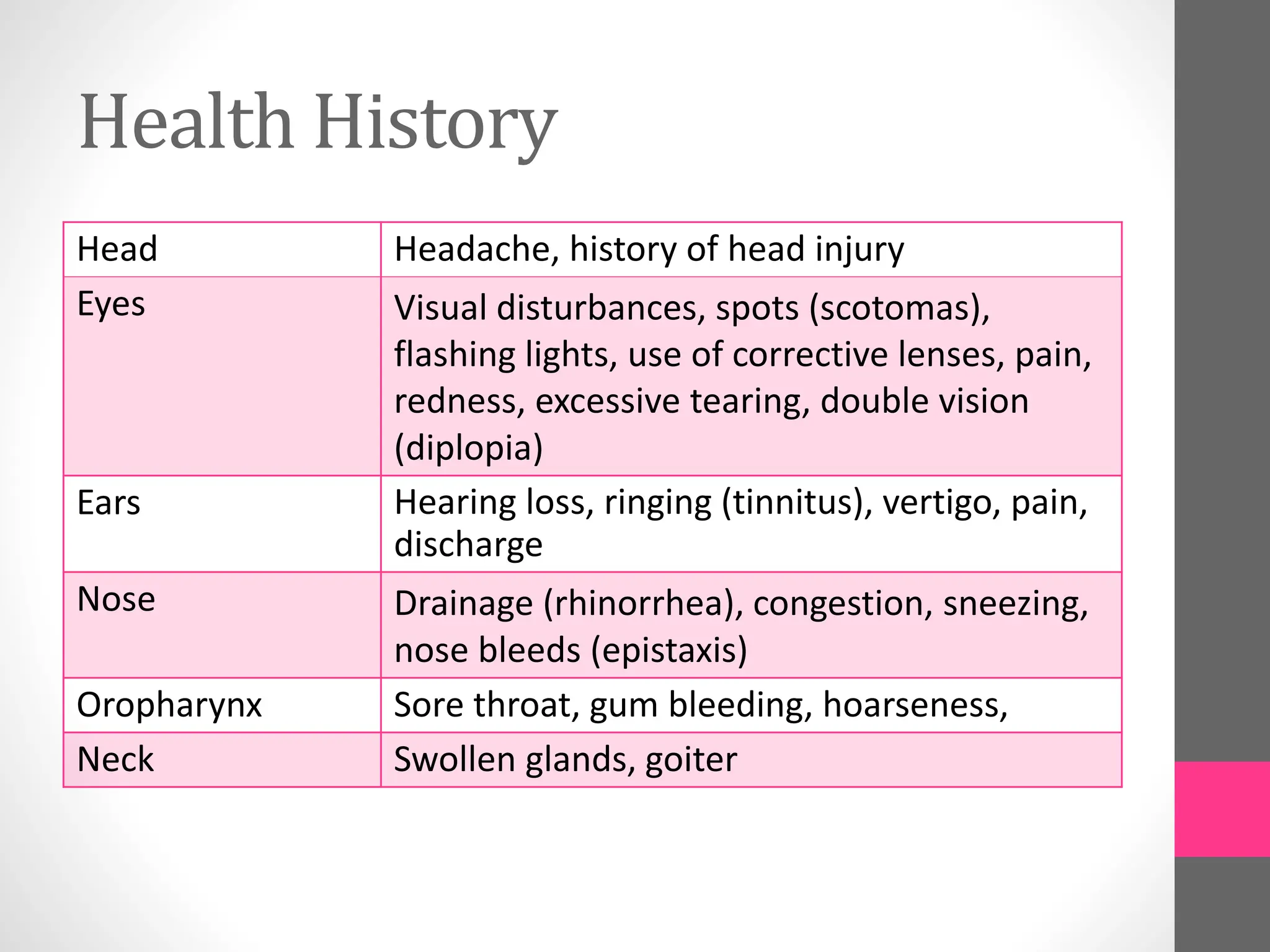 Health History

| Head | Headache, history of head injury |
|---|---|
| Eyes | Visual disturbances, spots (scotomas), flashing lights, use of corrective lenses, pain, redness, excessive tearing, double vision (diplopia) |
| Ears | Hearing loss, ringing (tinnitus), vertigo, pain, discharge |
| Nose | Drainage (rhinorrhea), congestion, sneezing, nose bleeds (epistaxis) |
| Oropharynx | Sore throat, gum bleeding, hoarseness, |
| Neck | Swollen glands, goiter |